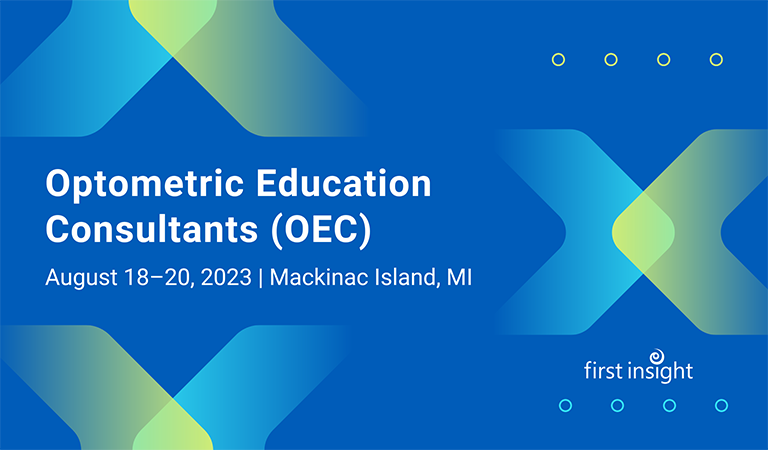 Optometric Education Consultants (OEC)

August 18–20, 2023 | Mackinac Island, MI

first insight